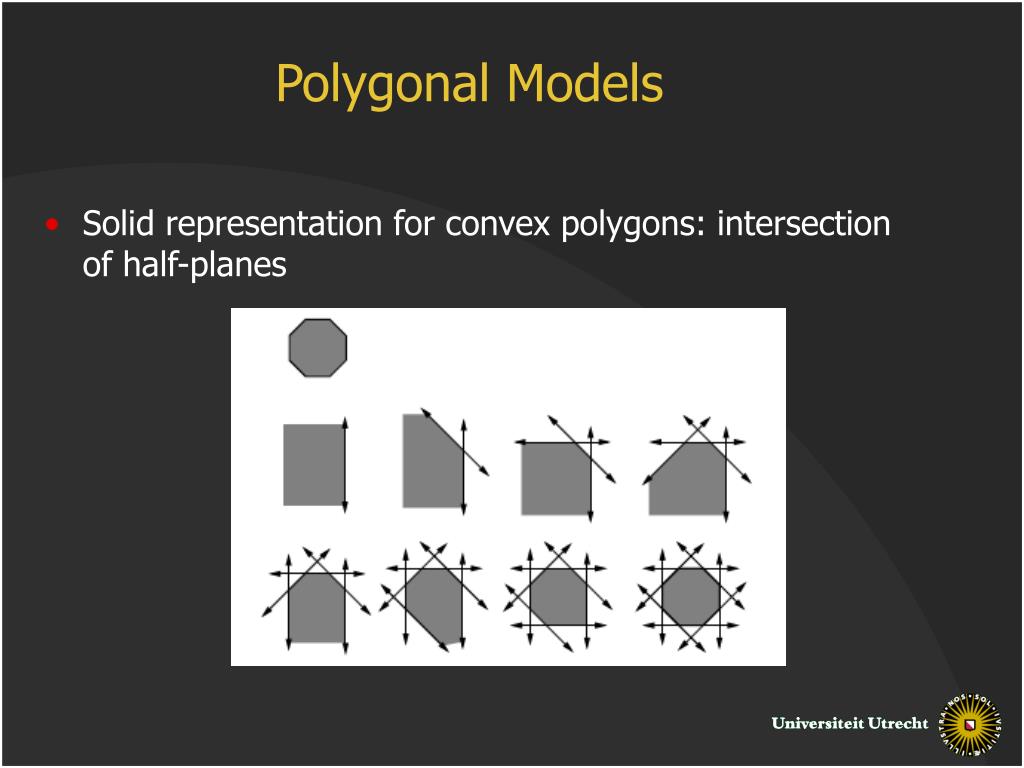 Polygonal Models

• Solid representation for convex polygons: intersection of half-planes

Universiteit Utrecht